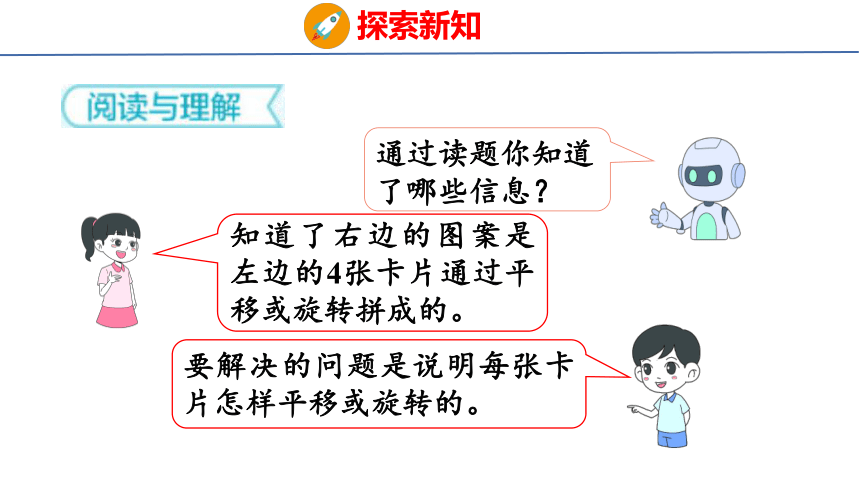 探索新知

阅读与理解

通过读题你知道了哪些信息？

知道了右边的图案是左边的4张卡片通过平移或旋转拼成的。

要解决的问题是说明每张卡片怎样平移或旋转的。